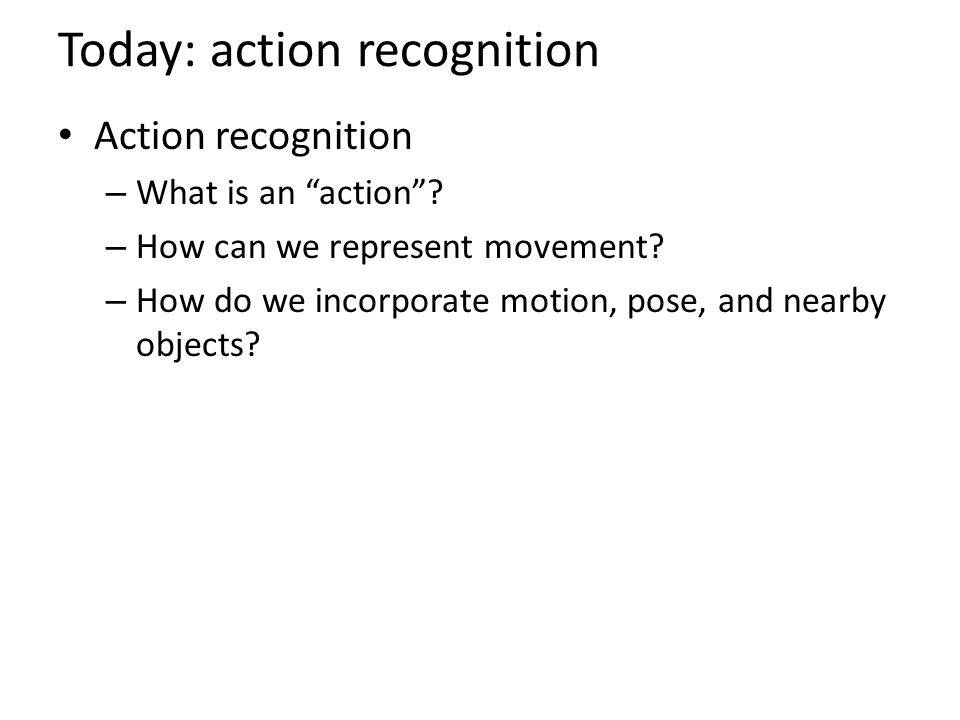 Today: action recognition

• Action recognition
  – What is an “action”?
  – How can we represent movement?
  – How do we incorporate motion, pose, and nearby objects?